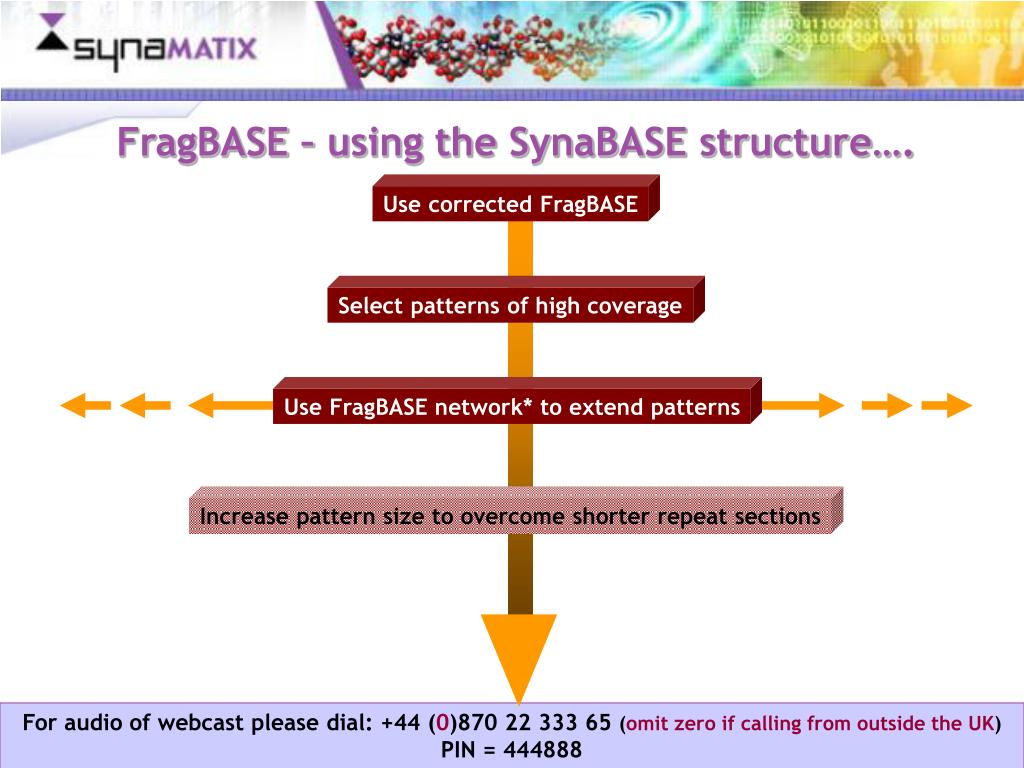 synaMATIX

FragBASE – using the SynaBASE structure….

Use corrected FragBASE

Select patterns of high coverage

Use FragBASE network* to extend patterns

Increase pattern size to overcome shorter repeat sections

For audio of webcast please dial: +44 (0)870 22 333 65 (omit zero if calling from outside the UK)
PIN = 444888